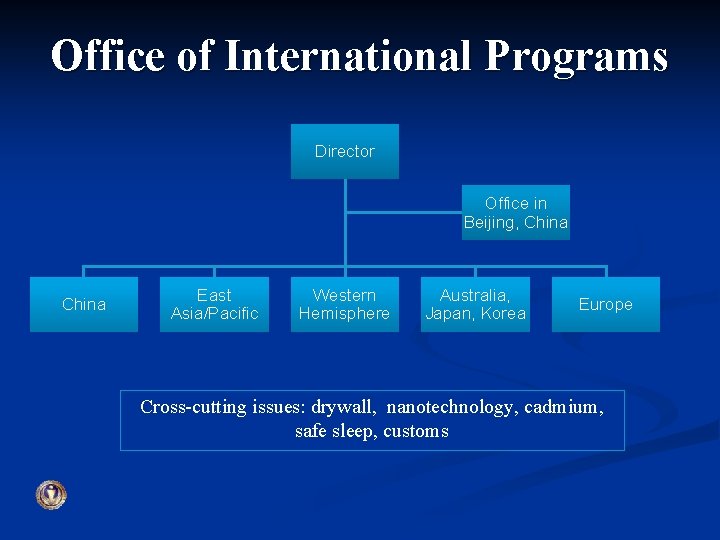 Office of International Programs

Director

Office in Beijing, China

China

East Asia/Pacific

Western Hemisphere

Australia, Japan, Korea

Europe

Cross-cutting issues: drywall, nanotechnology, cadmium, safe sleep, customs